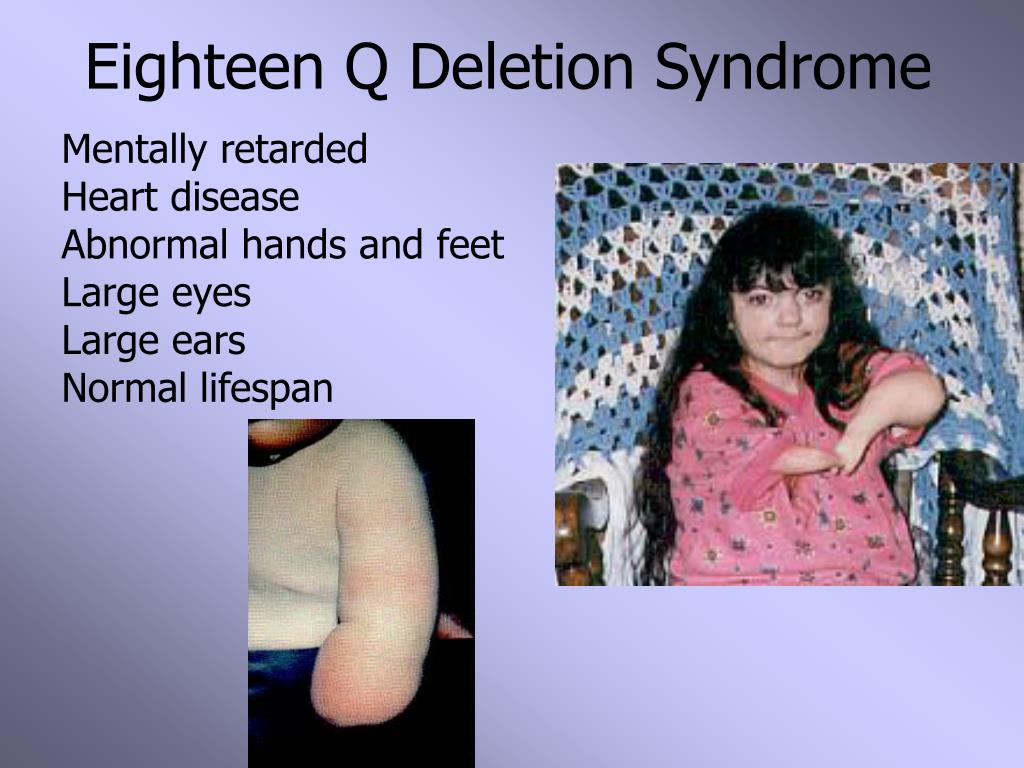 Eighteen Q Deletion Syndrome

Mentally retarded
Heart disease
Abnormal hands and feet
Large eyes
Large ears
Normal lifespan